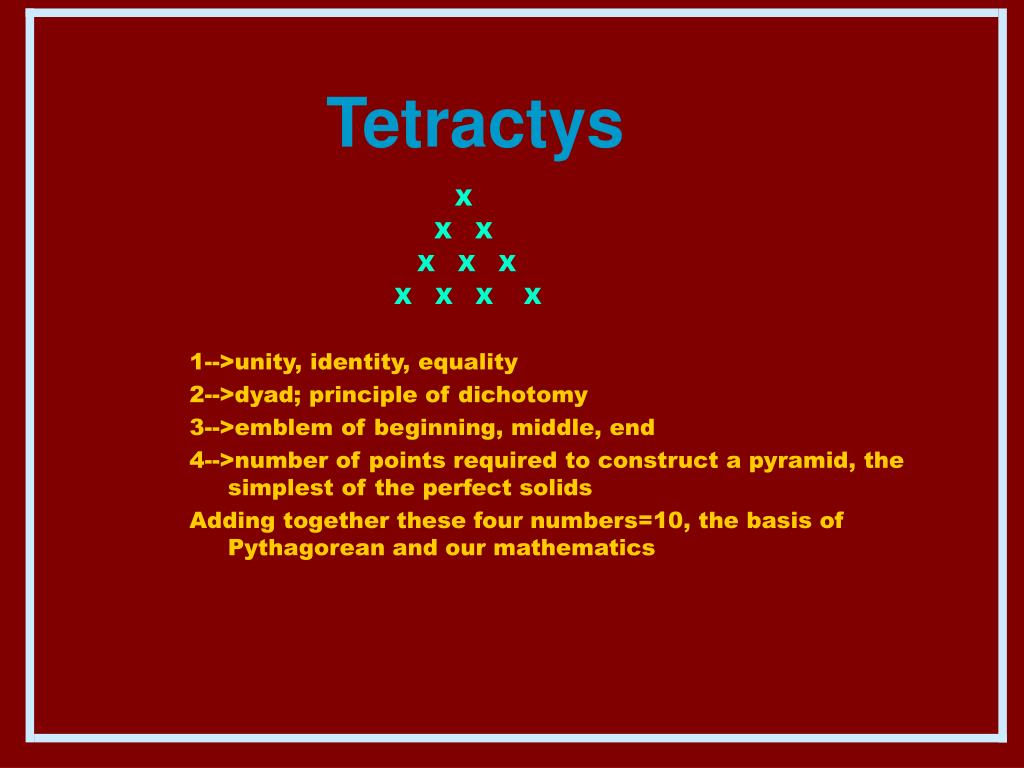 Tetractys

x
x x
x x x
x x x x

1-->unity, identity, equality
2-->dyad; principle of dichotomy
3-->emblem of beginning, middle, end
4-->number of points required to construct a pyramid, the simplest of the perfect solids
Adding together these four numbers=10, the basis of Pythagorean and our mathematics